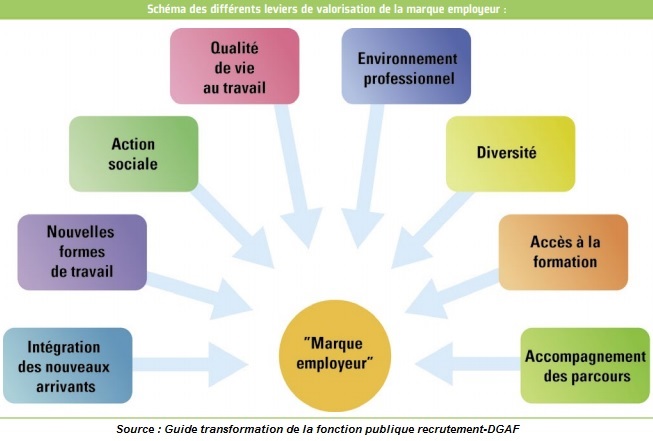 Schéma des différents leviers de valorisation de la marque employeur :

Qualité de vie au travail

Environnement professionnel

Action sociale

Diversité

Nouvelles formes de travail

Accès à la formation

Intégration des nouveaux arrivants

"Marque employeur"

Accompagnement des parcours

Source : Guide transformation de la fonction publique recrutement-DGAF